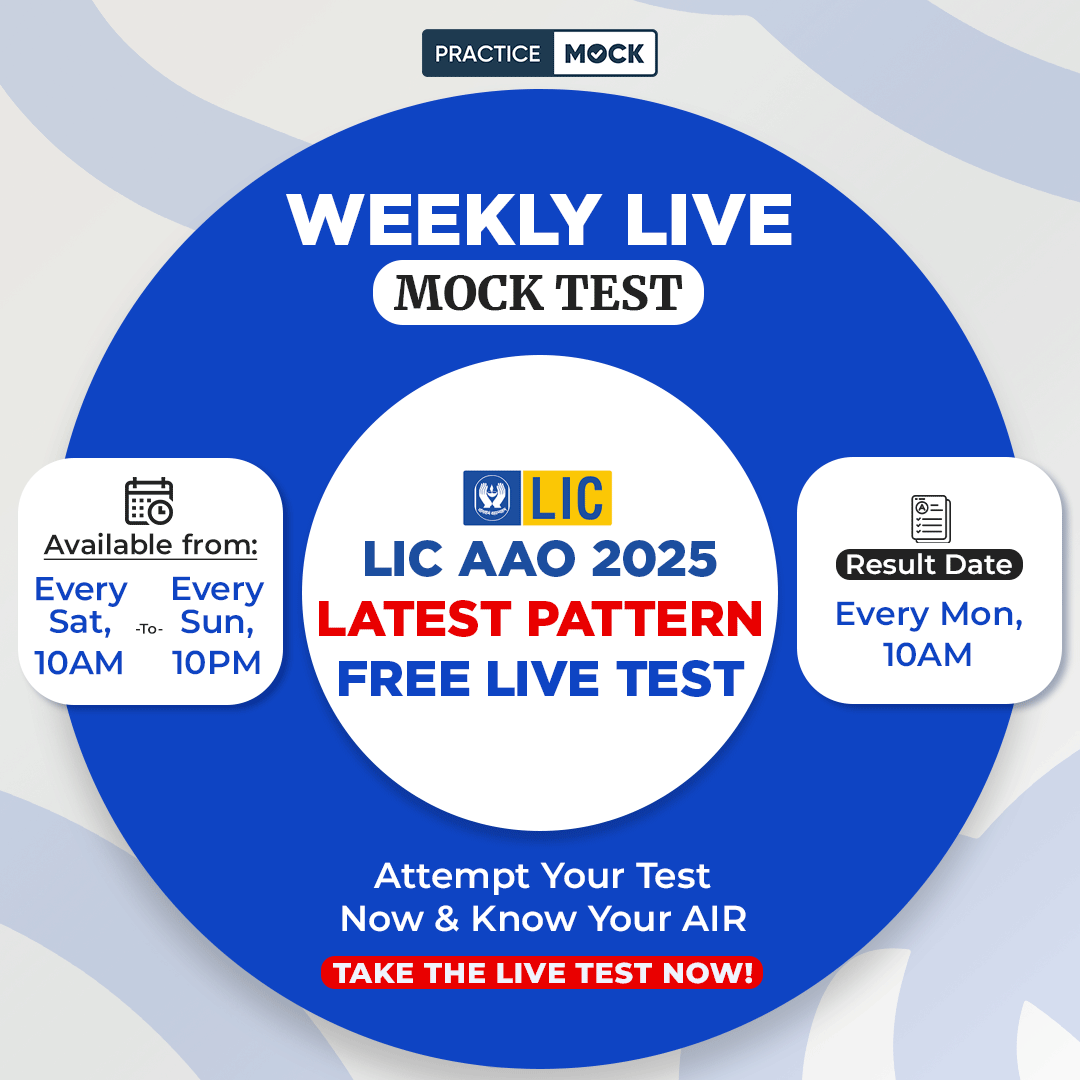 PRACTICE MOCK

WEEKLY LIVE
MOCK TEST

Available from:
Every Sat, 10AM -To- Every Sun, 10PM

LIC

LIC AAO 2025
LATEST PATTERN
FREE LIVE TEST

Result Date
Every Mon, 10AM

Attempt Your Test Now & Know Your AIR

TAKE THE LIVE TEST NOW!